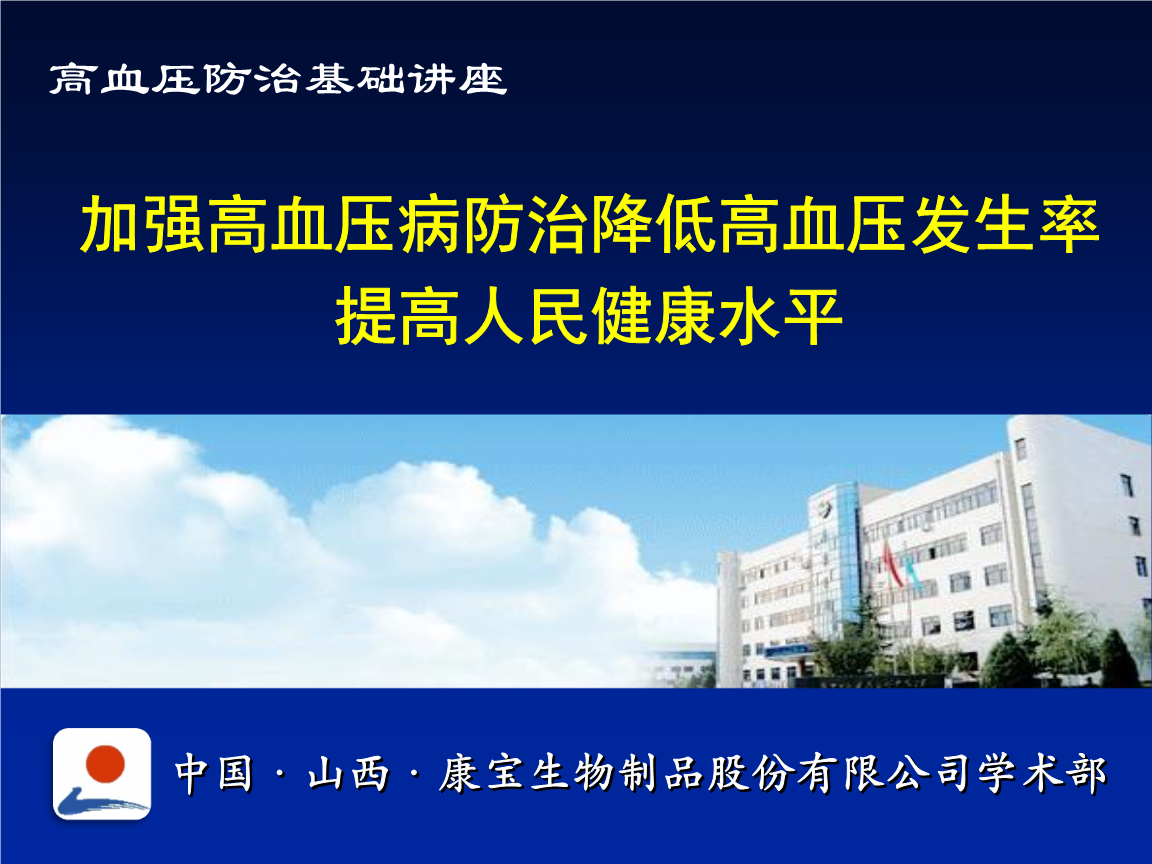 高血压防治基础讲座

加强高血压病防治降低高血压发生率
提高人民健康水平

中国 · 山西 · 康宝生物制品股份有限公司学术部